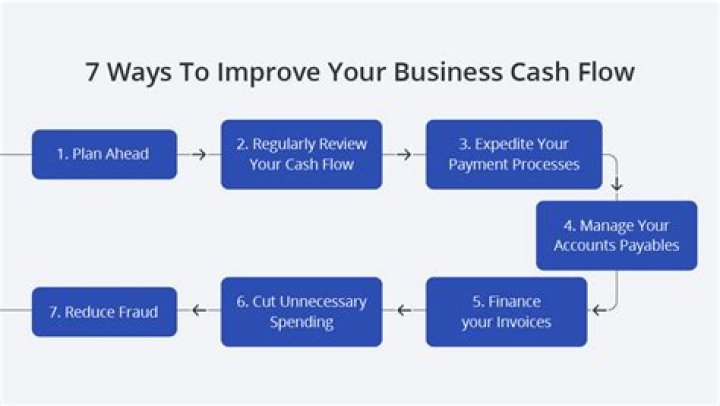 7 Ways To Improve Your Business Cash Flow

1. Plan Ahead

2. Regularly Review Your Cash Flow

3. Expedite Your Payment Processes

4. Manage Your Accounts Payables

5. Finance your Invoices

6. Cut Unnecessary Spending

7. Reduce Fraud